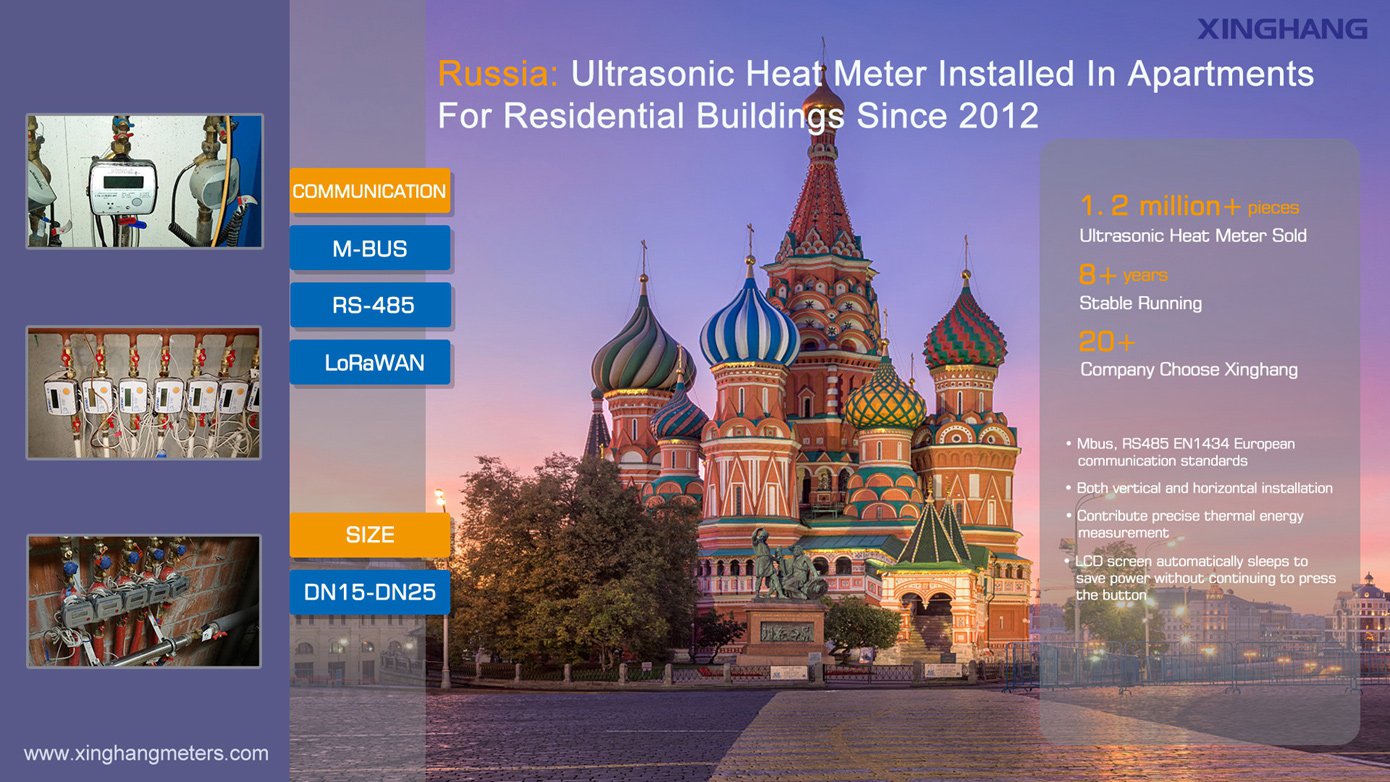 XINGHANG

Russia: Ultrasonic Heat Meter Installed In Apartments For Residential Buildings Since 2012

COMMUNICATION

M-BUS

RS-485

LoRaWAN

SIZE

DN15-DN25

1. 2 million+ pieces
Ultrasonic Heat Meter Sold

8+ years
Stable Running

20+
Company Choose Xinghang

• Mbus, RS485 EN1434 European communication standards
• Both vertical and horizontal installation
• Contribute precise thermal energy measurement
• LCD screen automatically sleeps to save power without continuing to press the button

www.xinghangmeters.com